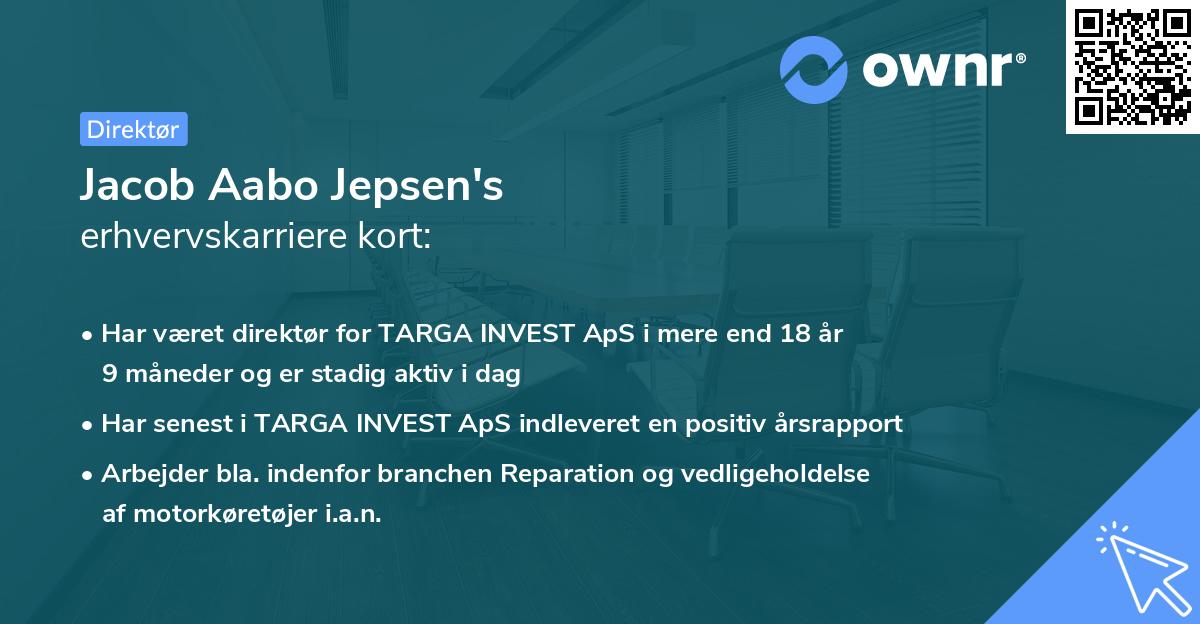 ownr®

Direktør

Jacob Aabo Jepsen's
erhvervskarriere kort:

• Har været direktør for TARGA INVEST ApS i mere end 18 år 9 måneder og er stadig aktiv i dag

• Har senest i TARGA INVEST ApS indleveret en positiv årsrapport

• Arbejder bla. indenfor branchen Reparation og vedligeholdelse af motorkøretøjer i.a.n.